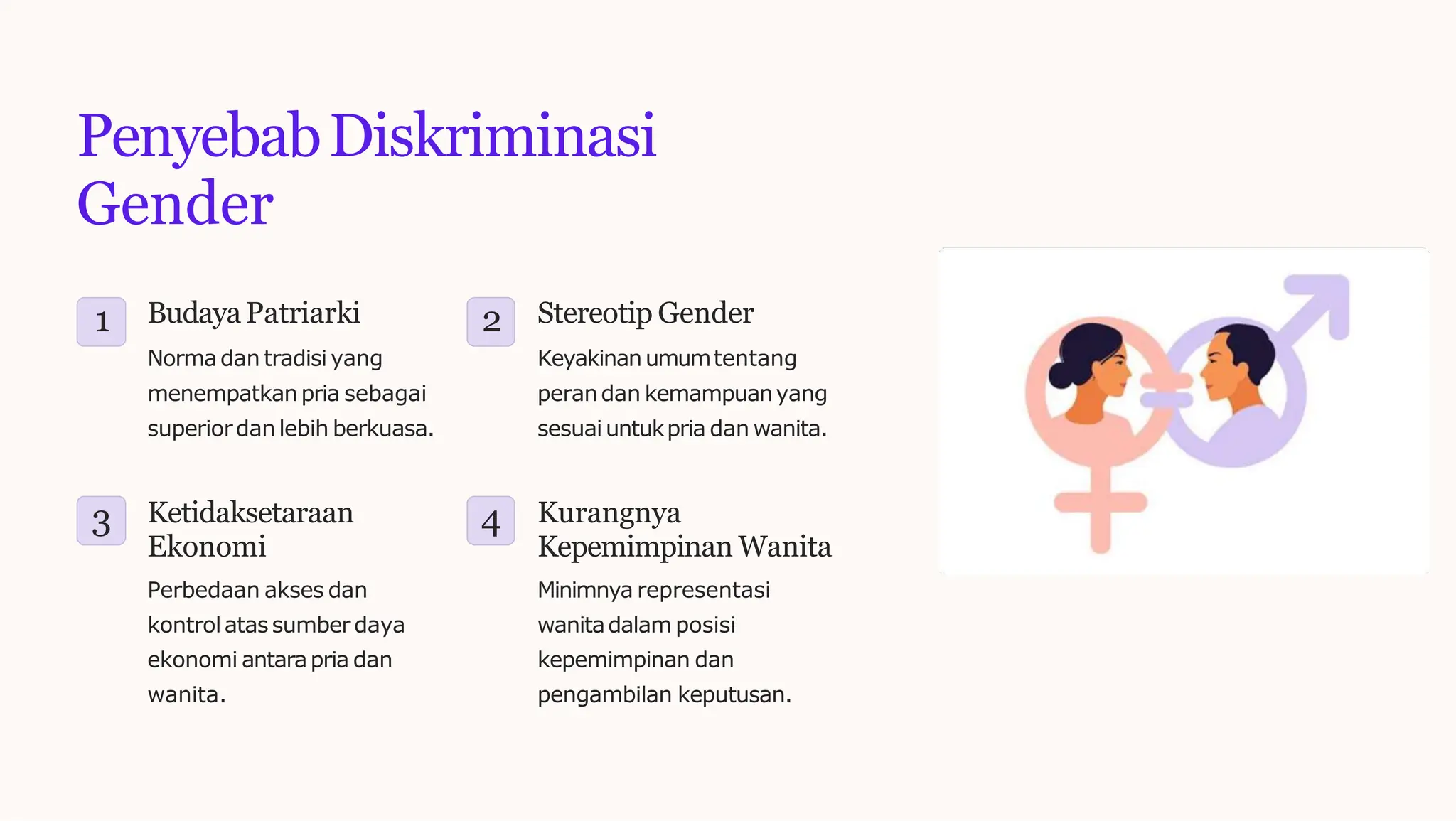 Penyebab Diskriminasi Gender

1

Budaya Patriarki

Norma dan tradisi yang menempatkan pria sebagai superior dan lebih berkuasa.

2

Stereotip Gender

Keyakinan umum tentang peran dan kemampuan yang sesuai untuk pria dan wanita.

3

Ketidaksetaraan Ekonomi

Perbedaan akses dan kontrol atas sumber daya ekonomi antara pria dan wanita.

4

Kurangnya Kepemimpinan Wanita

Minimnya representasi wanita dalam posisi kepemimpinan dan pengambilan keputusan.